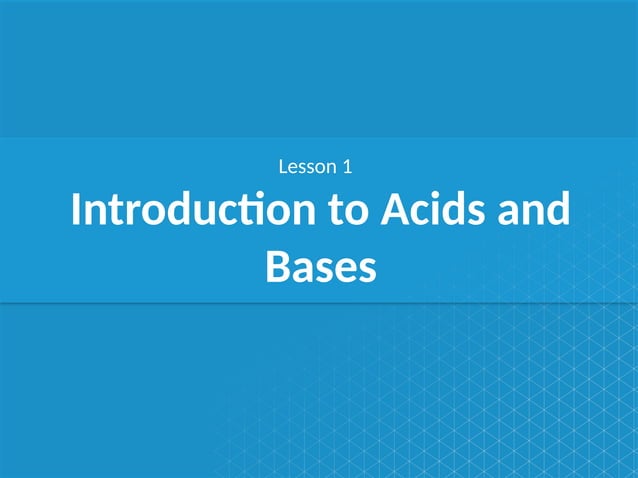 Lesson 1

Introduction to Acids and Bases